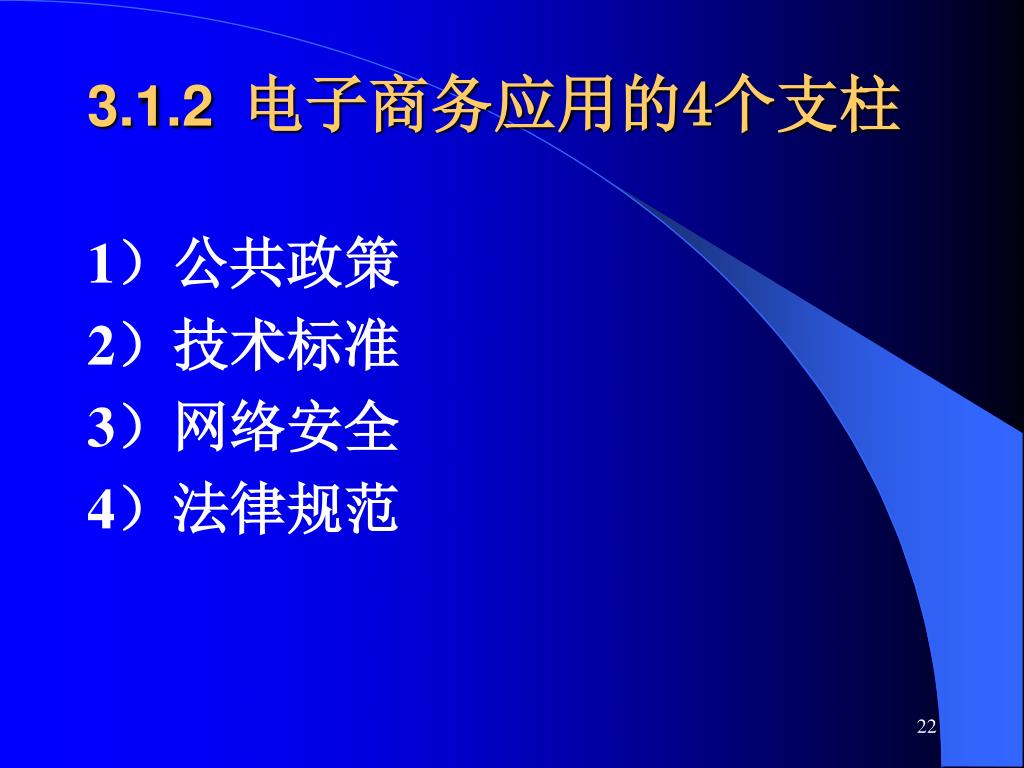 3.1.2 电子商务应用的4个支柱

1）公共政策
2）技术标准
3）网络安全
4）法律规范

22